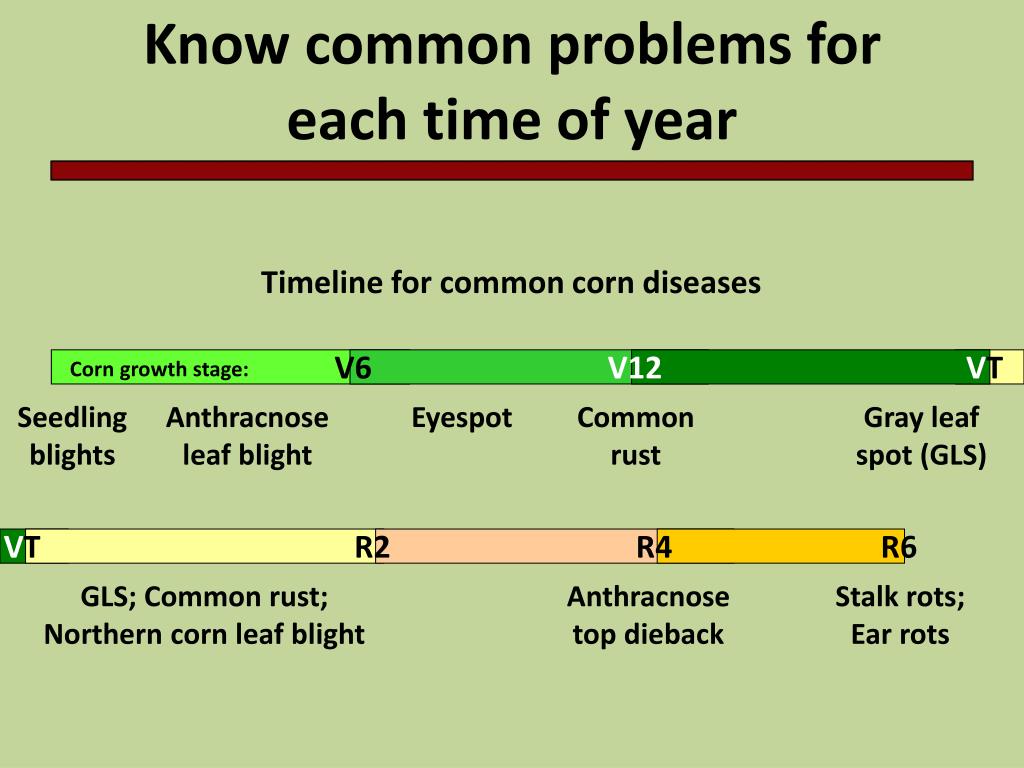 Know common problems for each time of year

Timeline for common corn diseases

Corn growth stage: V6 V12 VT

Seedling blights

Anthracnose leaf blight

Eyespot

Common rust

Gray leaf spot (GLS)

VT R2 R4 R6

GLS; Common rust; Northern corn leaf blight

Anthracnose top dieback

Stalk rots; Ear rots